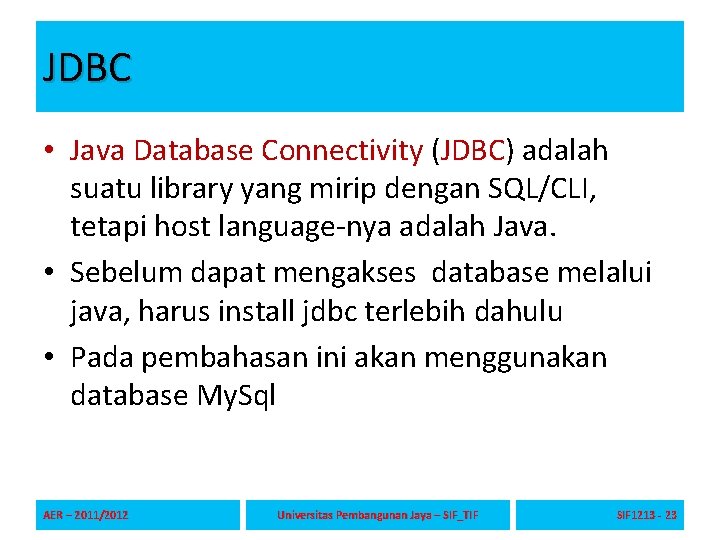 JDBC

• Java Database Connectivity (JDBC) adalah suatu library yang mirip dengan SQL/CLI, tetapi host language-nya adalah Java.

• Sebelum dapat mengakses  database melalui java, harus install jdbc terlebih dahulu

• Pada pembahasan ini akan menggunakan database MySql

AER – 2011/2012

Universitas Pembangunan Jaya – SIF_TIF

SIF1213 - 23